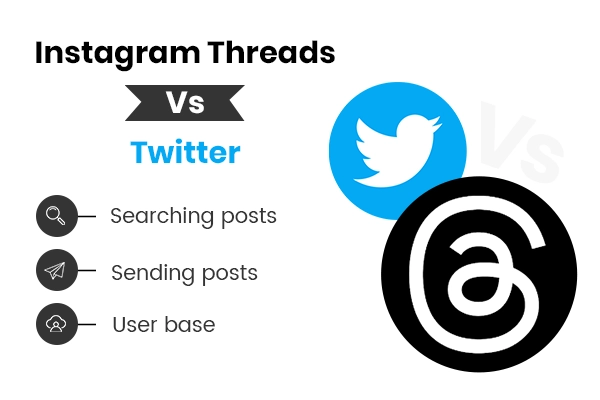 Instagram Threads

Vs

Twitter

Searching posts

Sending posts

User base

Vs